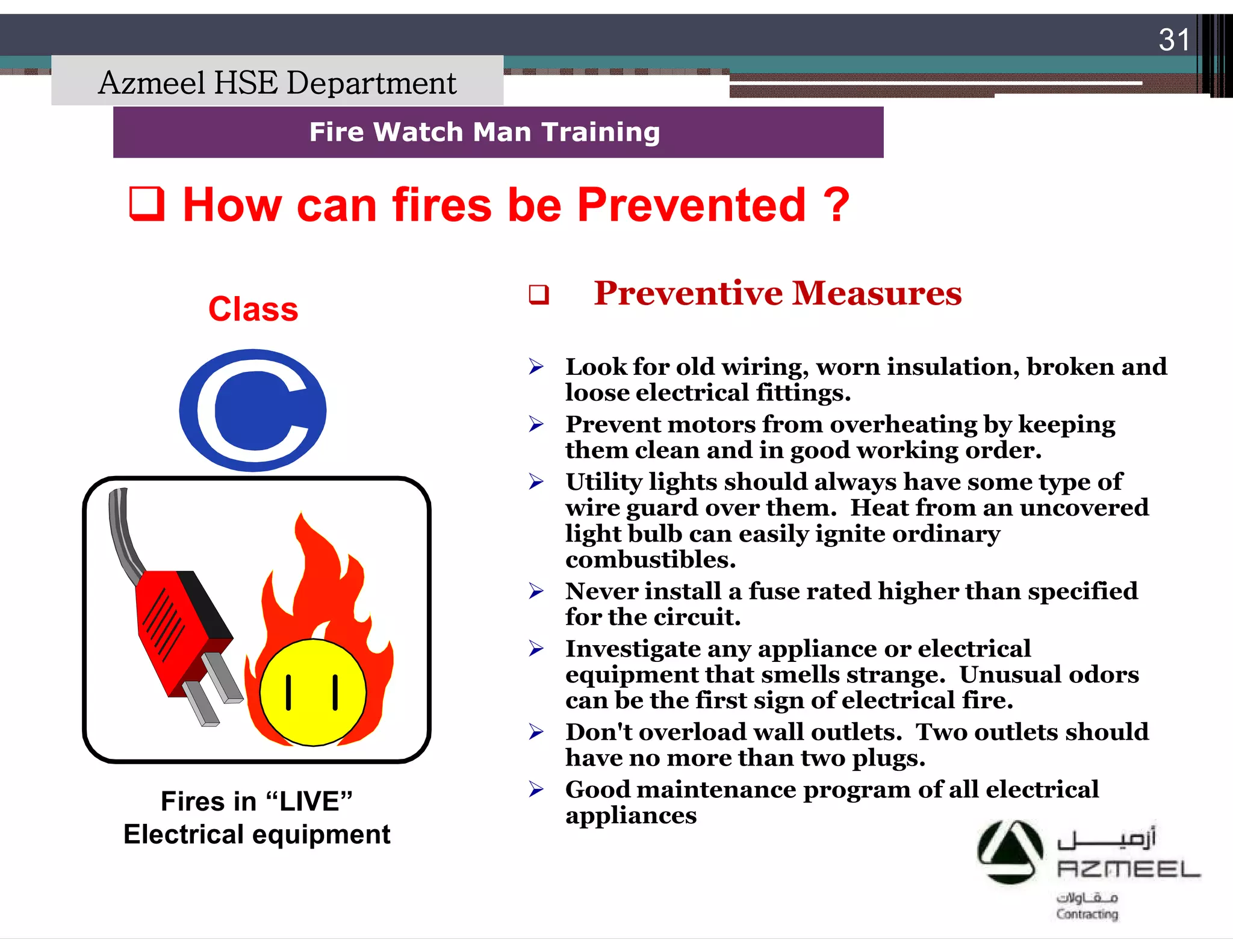 31

Azmeel HSE Department

Fire Watch Man Training

❑ How can fires be Prevented ?

Class

C

Fires in “LIVE” Electrical equipment

❑ Preventive Measures

➢ Look for old wiring, worn insulation, broken and loose electrical fittings.

➢ Prevent motors from overheating by keeping them clean and in good working order.

➢ Utility lights should always have some type of wire guard over them. Heat from an uncovered light bulb can easily ignite ordinary combustibles.

➢ Never install a fuse rated higher than specified for the circuit.

➢ Investigate any appliance or electrical equipment that smells strange. Unusual odors can be the first sign of electrical fire.

➢ Don't overload wall outlets. Two outlets should have no more than two plugs.

➢ Good maintenance program of all electrical appliances

أزميل
AZMEEL
مقاولات
Contracting